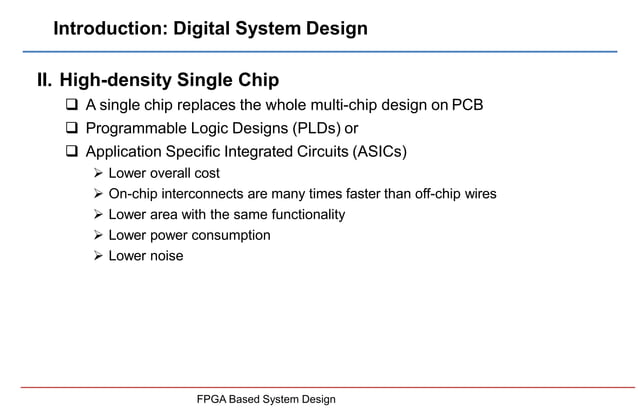 Introduction: Digital System Design

II. High-density Single Chip

❑ A single chip replaces the whole multi-chip design on PCB
❑ Programmable Logic Designs (PLDs) or
❑ Application Specific Integrated Circuits (ASICs)
➢ Lower overall cost
➢ On-chip interconnects are many times faster than off-chip wires
➢ Lower area with the same functionality
➢ Lower power consumption
➢ Lower noise

FPGA Based System Design